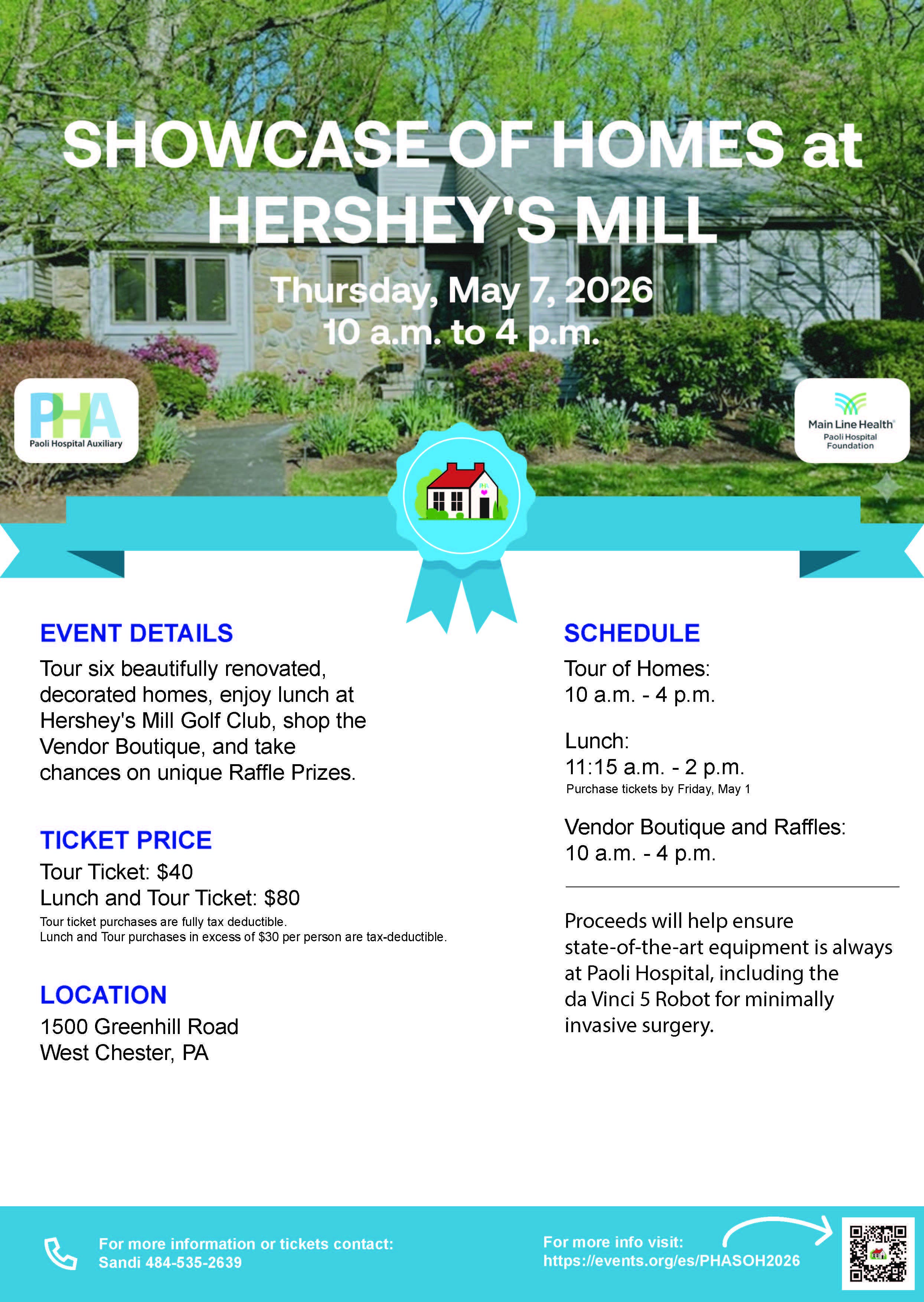 SHOWCASE OF HOMES at HERSHEY'S MILL

Thursday, May 7, 2026
10 a.m. to 4 p.m.

PHA
Paoli Hospital Auxiliary

Main Line Health
Paoli Hospital Foundation

PHA

EVENT DETAILS
Tour six beautifully renovated, decorated homes, enjoy lunch at Hershey's Mill Golf Club, shop the Vendor Boutique, and take chances on unique Raffle Prizes.

TICKET PRICE
Tour Ticket: $40
Lunch and Tour Ticket: $80
Tour ticket purchases are fully tax deductible.
Lunch and Tour purchases in excess of $30 per person are tax-deductible.

LOCATION
1500 Greenhill Road
West Chester, PA

SCHEDULE
Tour of Homes:
10 a.m. - 4 p.m.

Lunch:
11:15 a.m. - 2 p.m.
Purchase tickets by Friday, May 1

Vendor Boutique and Raffles:
10 a.m. - 4 p.m.

Proceeds will help ensure state-of-the-art equipment is always at Paoli Hospital, including the da Vinci 5 Robot for minimally invasive surgery.

For more information or tickets contact:
Sandi 484-535-2639

For more info visit:
https://events.org/es/PHASOH2026